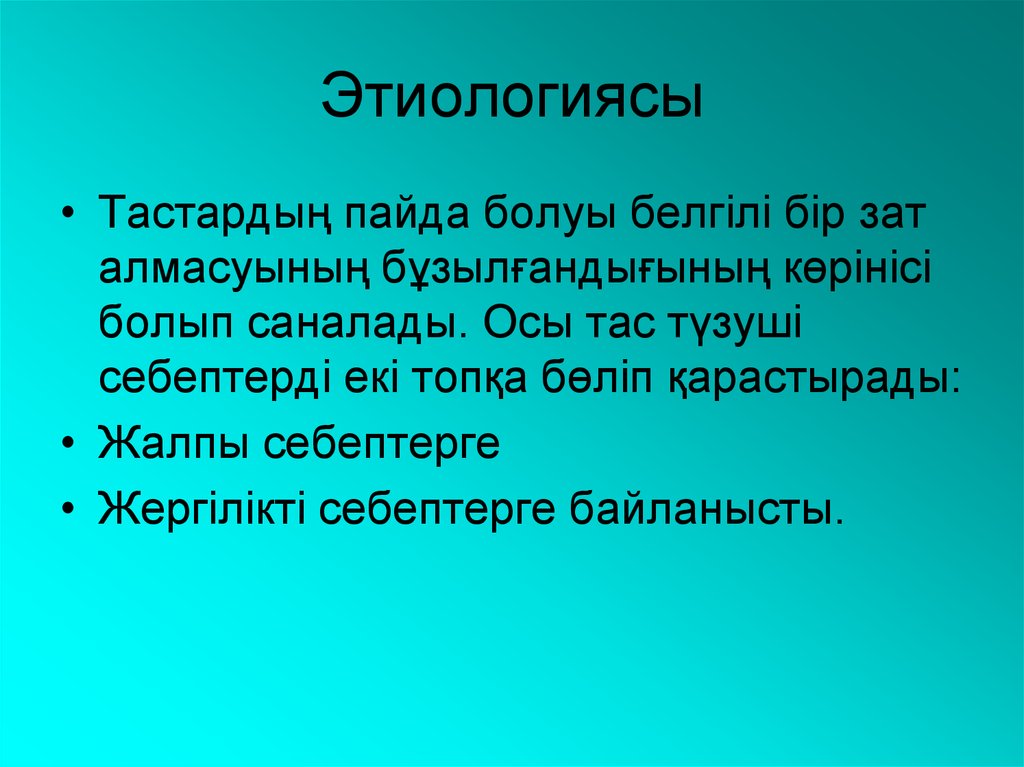 Этиологиясы

• Тастардың пайда болуы белгілі бір зат алмасуының бұзылғандығының көрінісі болып саналады. Осы тас түзуші себептерді екі топқа бөліп қарастырады:

• Жалпы себептерге

• Жергілікті себептерге байланысты.